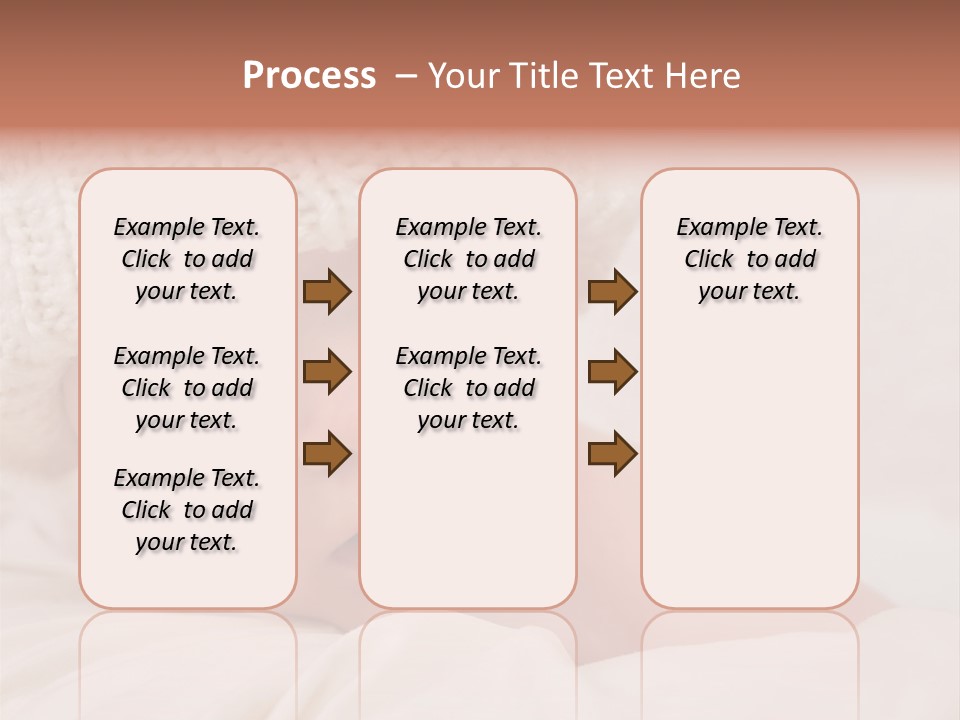 Process – Your Title Text Here

Example Text. Click to add your text.

Example Text. Click to add your text.

Example Text. Click to add your text.

Example Text. Click to add your text.

Example Text. Click to add your text.

Example Text. Click to add your text.